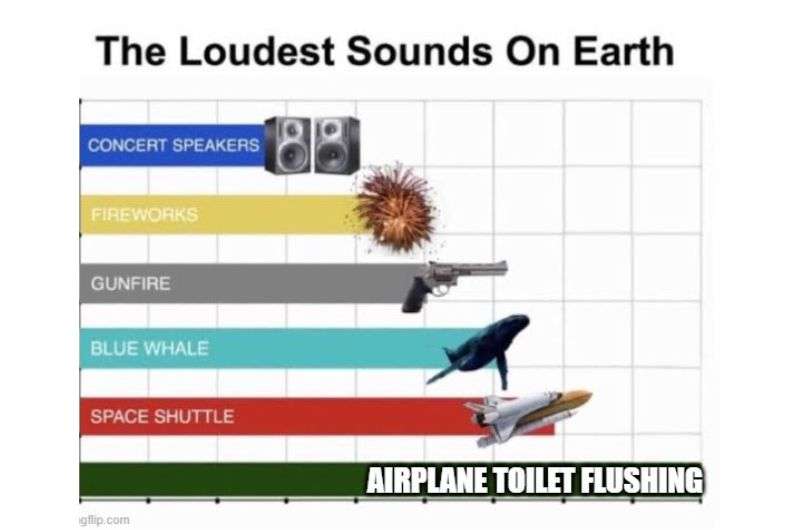 The Loudest Sounds On Earth

CONCERT SPEAKERS

FIREWORKS

GUNFIRE

BLUE WHALE

SPACE SHUTTLE

AIRPLANE TOILET FLUSHING

imgflip.com